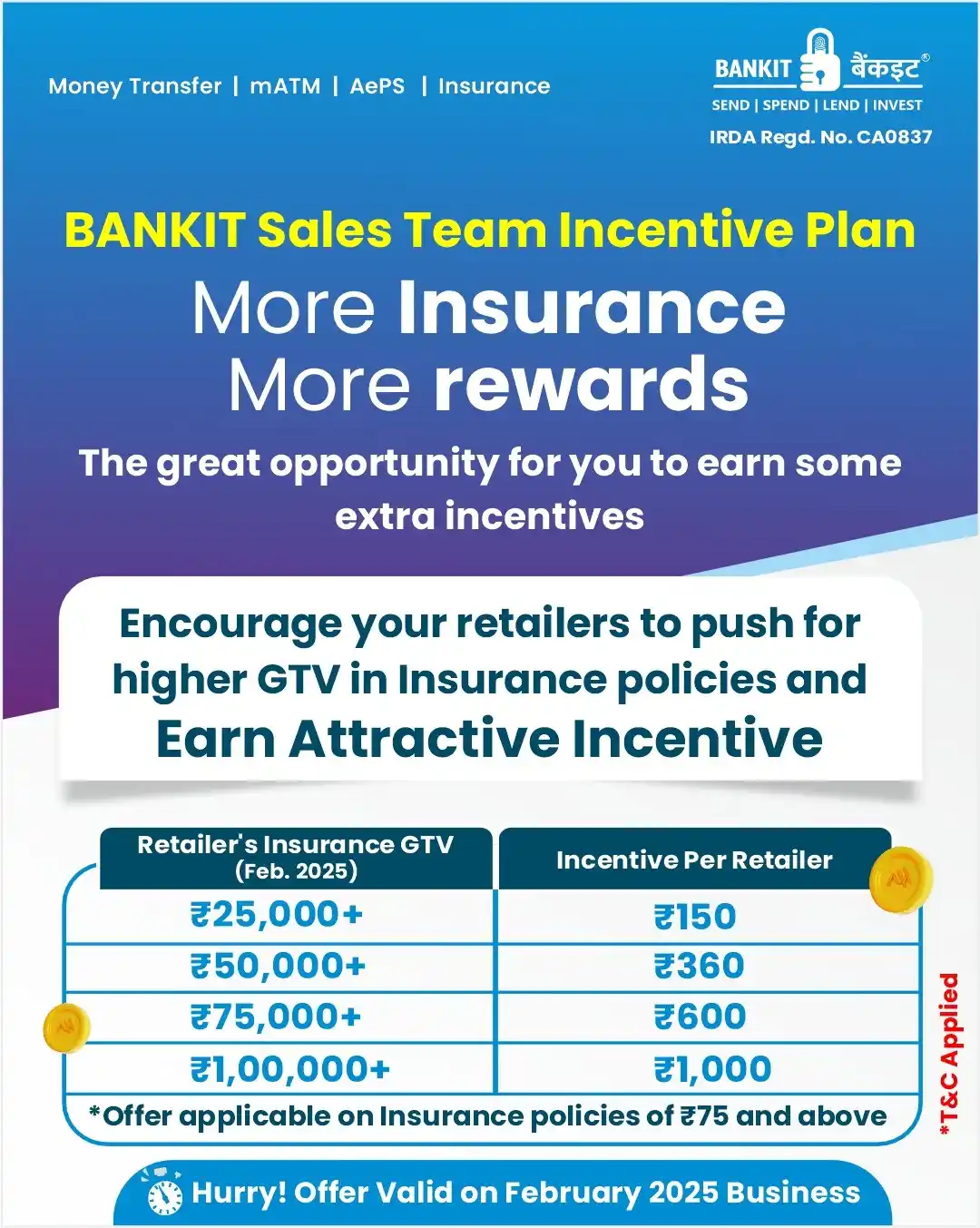 Money Transfer | mATM | AePS | Insurance

BANKIT बैंकइट®
SEND | SPEND | LEND | INVEST
IRDA Regd. No. CA0837

BANKIT Sales Team Incentive Plan

More Insurance
More rewards

The great opportunity for you to earn some extra incentives

Encourage your retailers to push for higher GTV in Insurance policies and
Earn Attractive Incentive

| Retailer's Insurance GTV (Feb. 2025) | Incentive Per Retailer |
|---|---|
| ₹25,000+ | ₹150 |
| ₹50,000+ | ₹360 |
| ₹75,000+ | ₹600 |
| ₹1,00,000+ | ₹1,000 |

*Offer applicable on Insurance policies of ₹75 and above

*T&C Applied

Hurry! Offer Valid on February 2025 Business